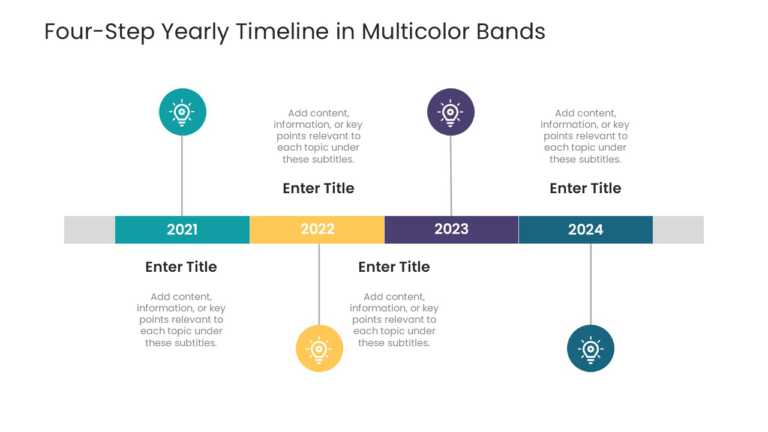 Four-Step Yearly Timeline in Multicolor Bands

Add content, information, or key points relevant to each topic under these subtitles.

Enter Title

Add content, information, or key points relevant to each topic under these subtitles.

Enter Title

2021

2022

2023

2024

Enter Title

Add content, information, or key points relevant to each topic under these subtitles.

Enter Title

Add content, information, or key points relevant to each topic under these subtitles.